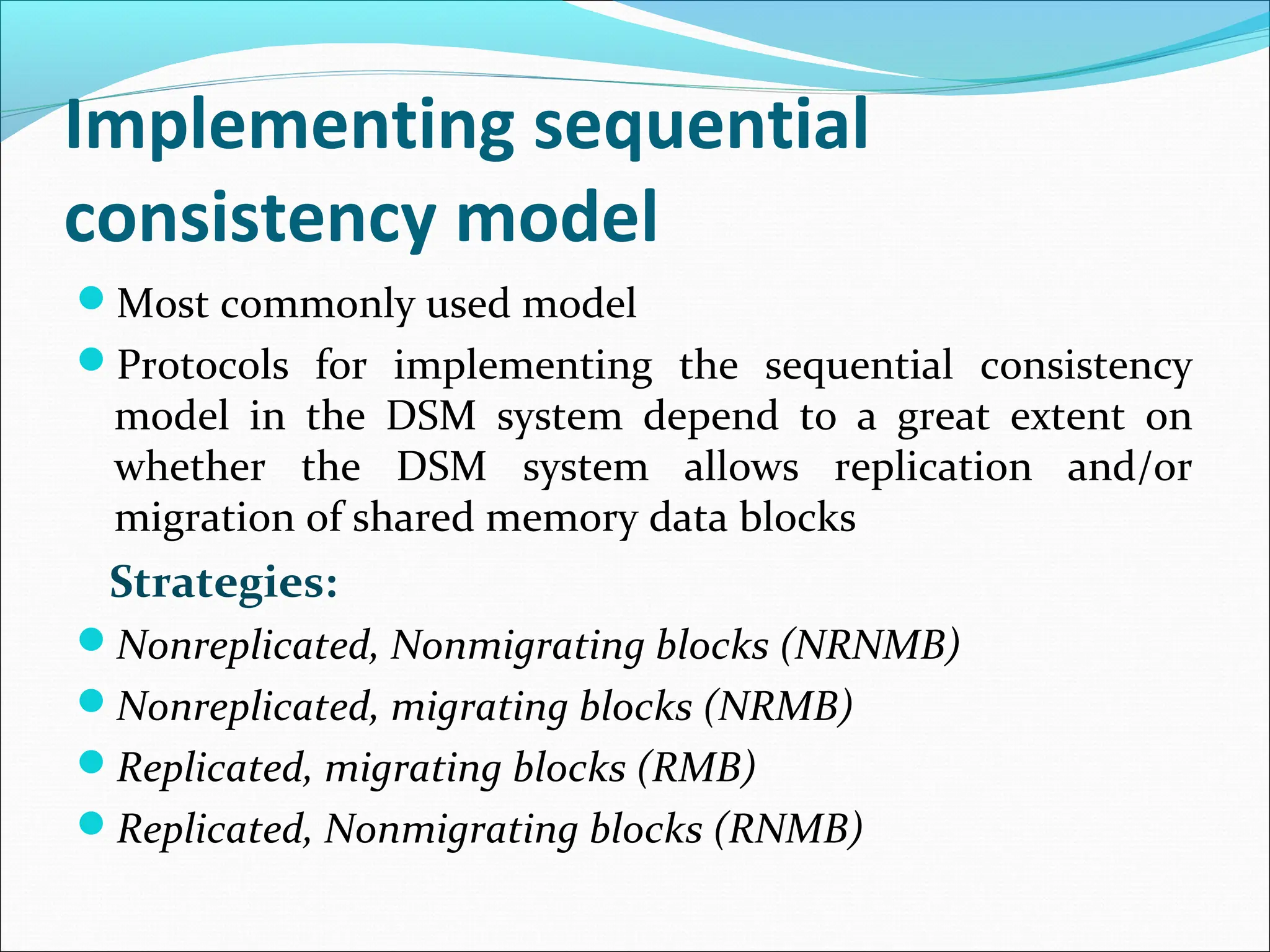 Implementing sequential consistency model

Most commonly used model

Protocols for implementing the sequential consistency model in the DSM system depend to a great extent on whether the DSM system allows replication and/or migration of shared memory data blocks

Strategies:

Nonreplicated, Nonmigrating blocks (NRNMB)

Nonreplicated, migrating blocks (NRMB)

Replicated, migrating blocks (RMB)

Replicated, Nonmigrating blocks (RNMB)